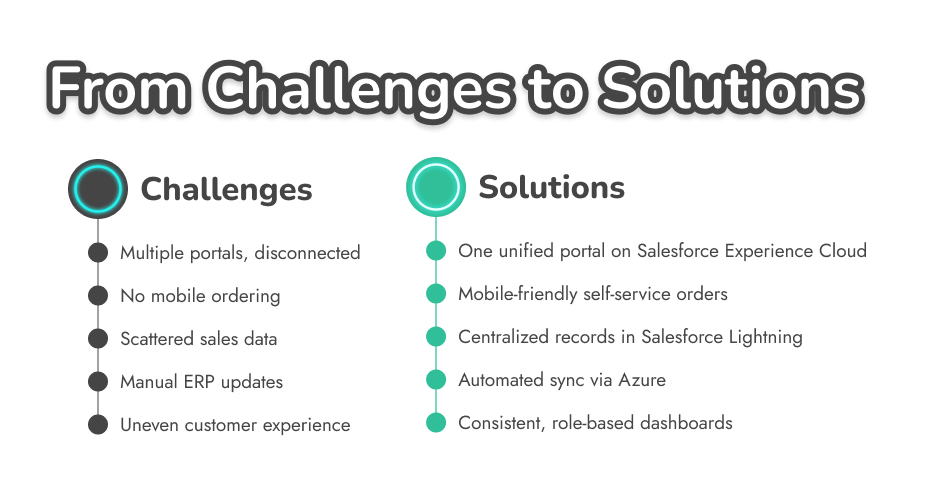 From Challenges to Solutions

Challenges

Multiple portals, disconnected

No mobile ordering

Scattered sales data

Manual ERP updates

Uneven customer experience

Solutions

One unified portal on Salesforce Experience Cloud

Mobile-friendly self-service orders

Centralized records in Salesforce Lightning

Automated sync via Azure

Consistent, role-based dashboards